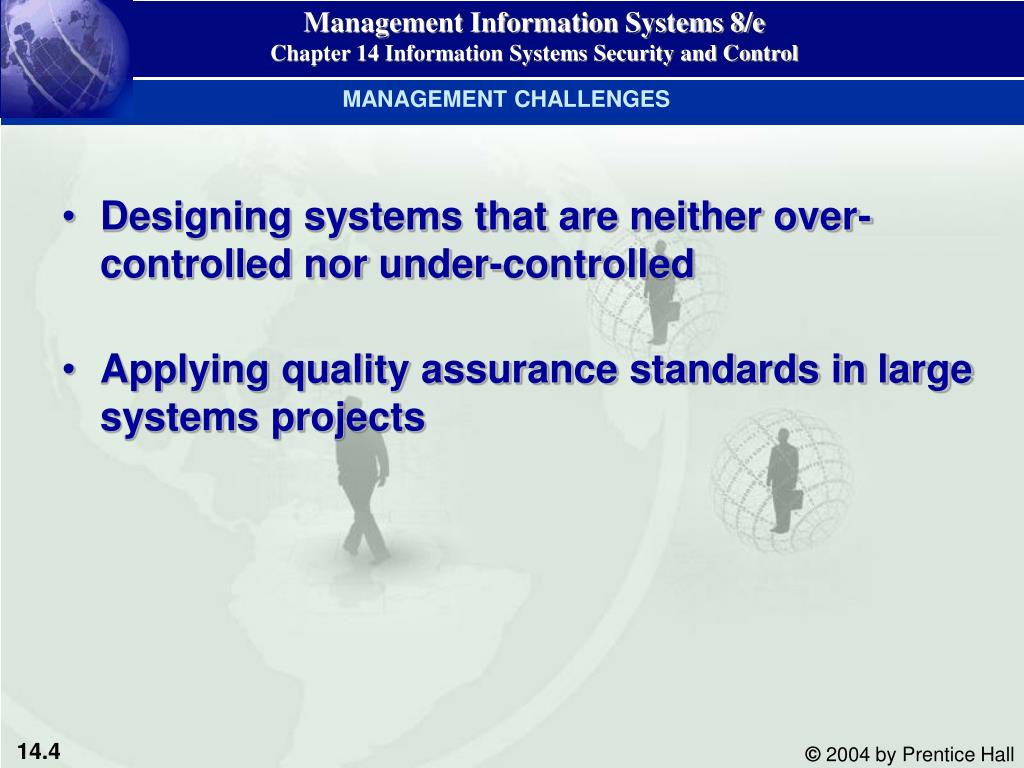 Management Information Systems 8/e
Chapter 14 Information Systems Security and Control

MANAGEMENT CHALLENGES

• Designing systems that are neither over-controlled nor under-controlled

• Applying quality assurance standards in large systems projects

14.4

© 2004 by Prentice Hall